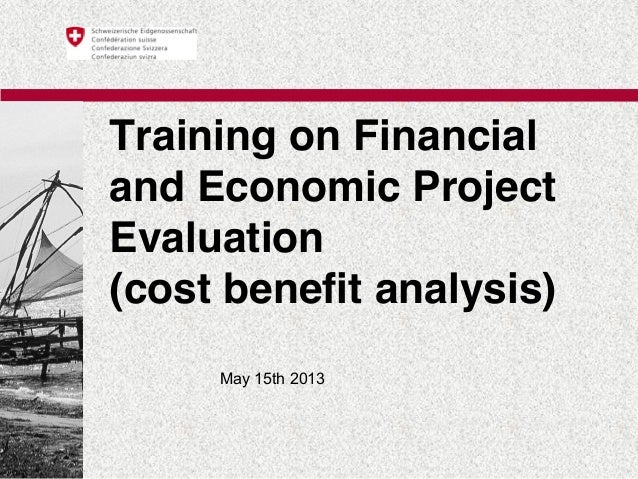 Schweizerische Eidgenossenschaft
Confédération suisse
Confederazione Svizzera
Confederaziun svizra

Training on Financial and Economic Project Evaluation (cost benefit analysis)

May 15th 2013